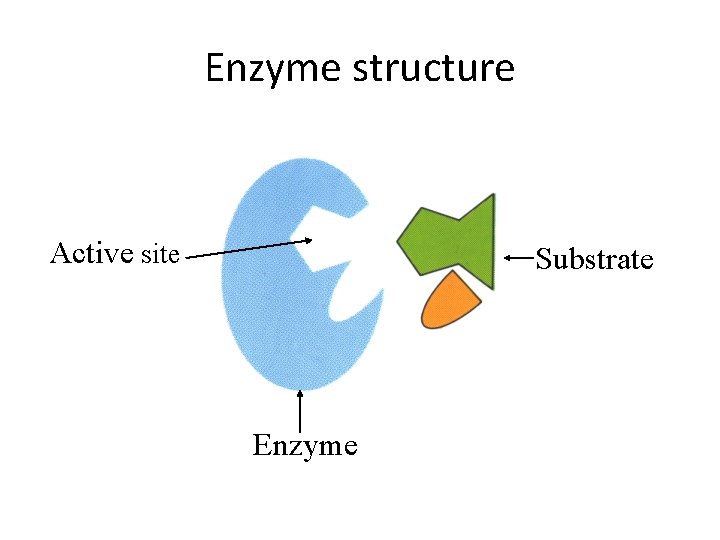 Enzyme structure

Active site

Substrate

Enzyme